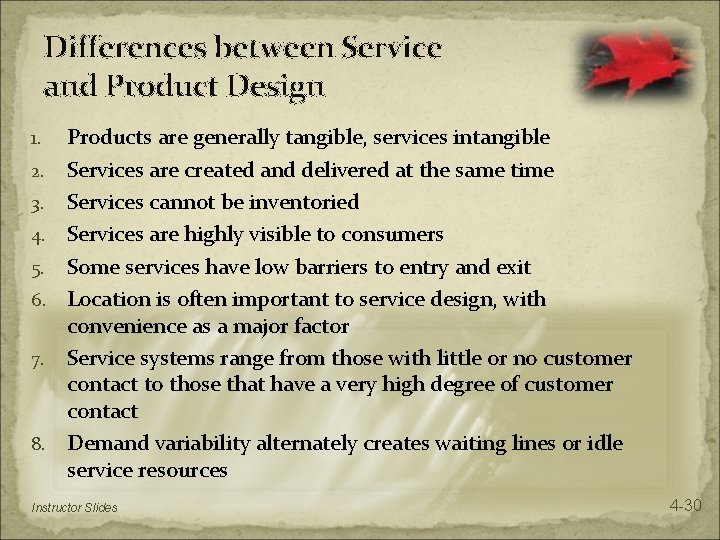 Differences between Service and Product Design

1. Products are generally tangible, services intangible
2. Services are created and delivered at the same time
3. Services cannot be inventoried
4. Services are highly visible to consumers
5. Some services have low barriers to entry and exit
6. Location is often important to service design, with convenience as a major factor
7. Service systems range from those with little or no customer contact to those that have a very high degree of customer contact
8. Demand variability alternately creates waiting lines or idle service resources

Instructor Slides

4-30